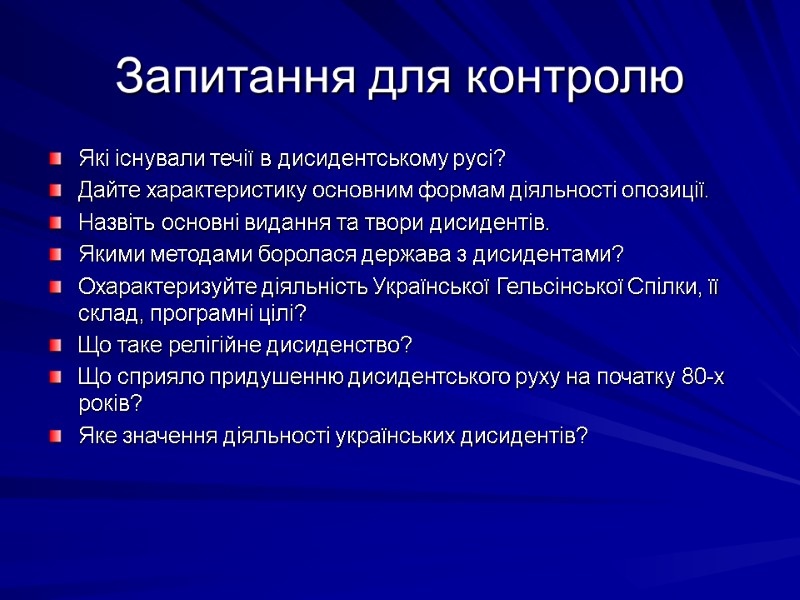 Запитання для контролю

Які існували течії в дисидентському русі?

Дайте характеристику основним формам діяльності опозиції.

Назвіть основні видання та твори дисидентів.

Якими методами боролася держава з дисидентами?

Охарактеризуйте діяльність Української Гельсінської Спілки, її склад, програмні цілі?

Що таке релігійне дисиденство?

Що сприяло придушенню дисидентського руху на початку 80-х років?

Яке значення діяльності українських дисидентів?